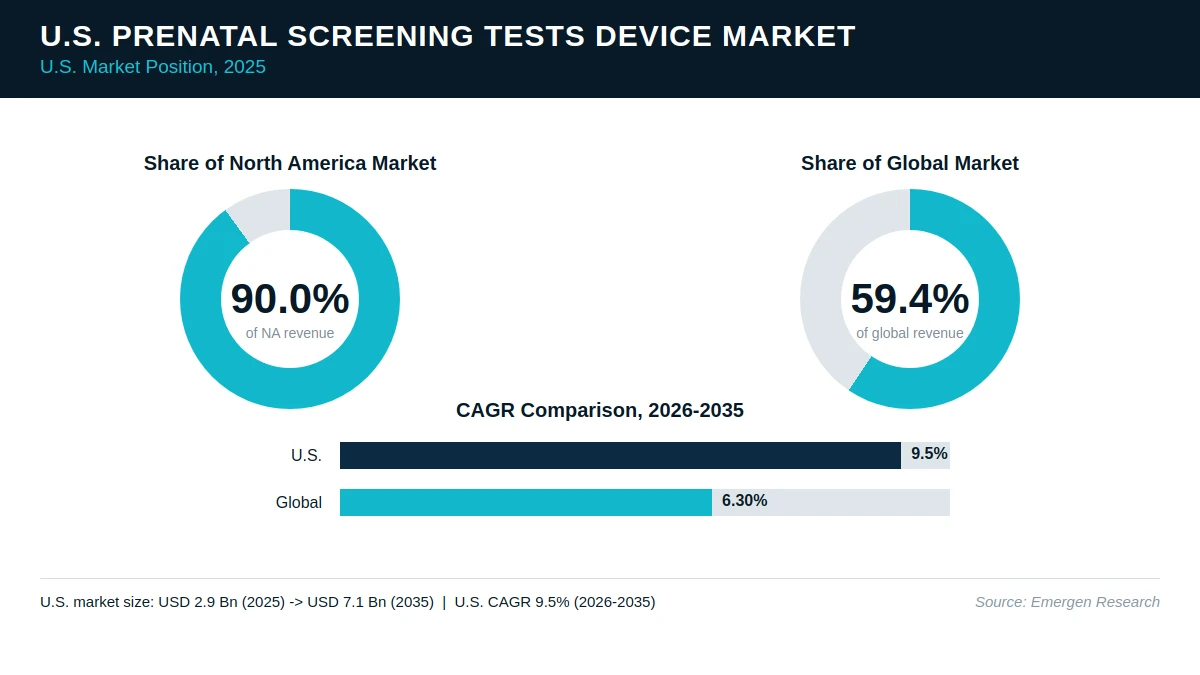 U.S. PRENATAL SCREENING TESTS DEVICE MARKET
U.S. Market Position, 2025

Share of North America Market

90.0%
of NA revenue

Share of Global Market

59.4%
of global revenue

CAGR Comparison, 2026-2035

U.S. 9.5%

Global 6.30%

U.S. market size: USD 2.9 Bn (2025) -> USD 7.1 Bn (2035) | U.S. CAGR 9.5% (2026-2035)

Source: Emergen Research